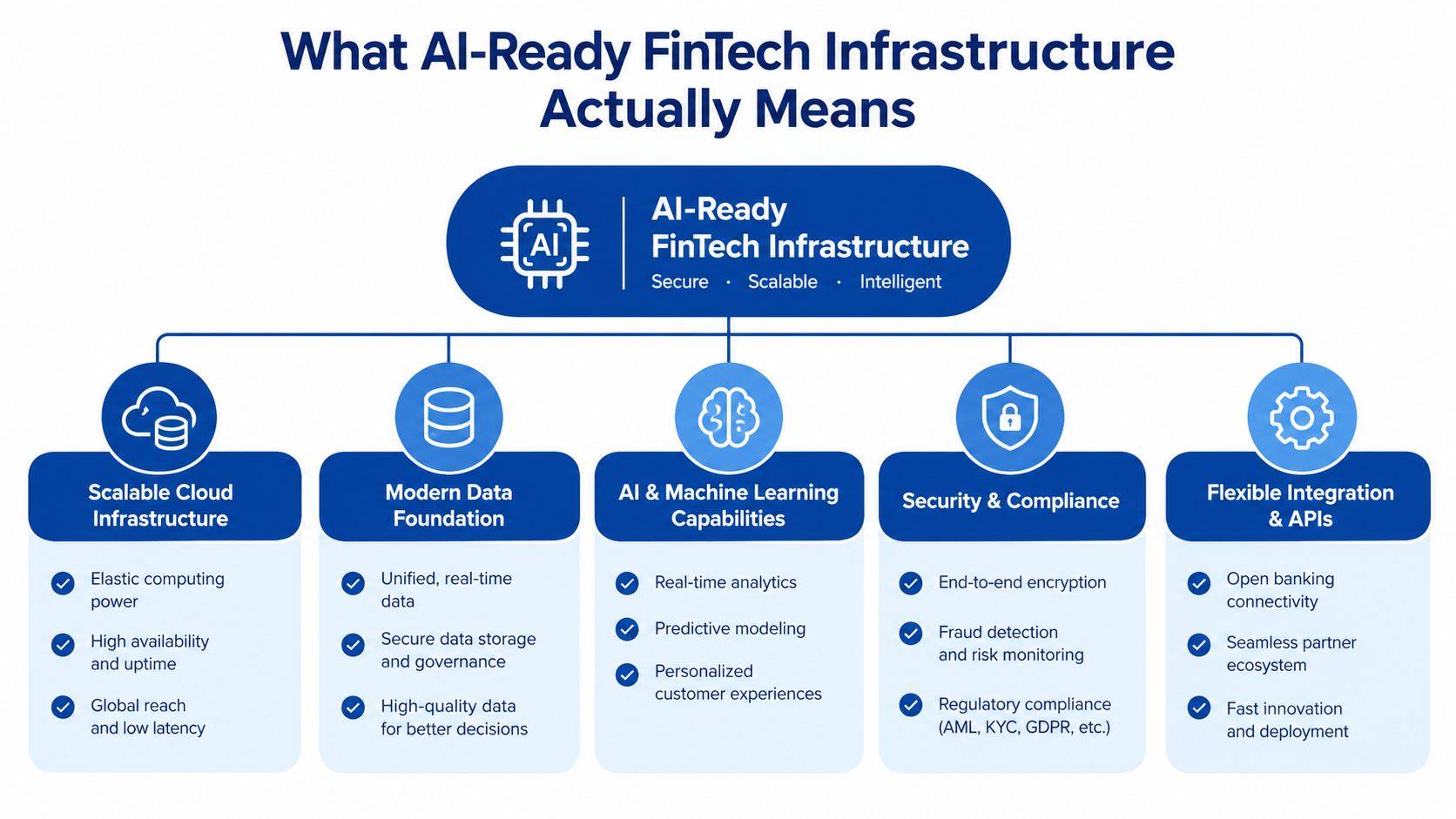 What AI-Ready FinTech Infrastructure Actually Means

AI

AI-Ready FinTech Infrastructure

Secure · Scalable · Intelligent

Scalable Cloud Infrastructure

Elastic computing power

High availability and uptime

Global reach and low latency

Modern Data Foundation

Unified, real-time data

Secure data storage and governance

High-quality data for better decisions

AI & Machine Learning Capabilities

Real-time analytics

Predictive modeling

Personalized customer experiences

Security & Compliance

End-to-end encryption

Fraud detection and risk monitoring

Regulatory compliance (AML, KYC, GDPR, etc.)

Flexible Integration & APIs

Open banking connectivity

Seamless partner ecosystem

Fast innovation and deployment